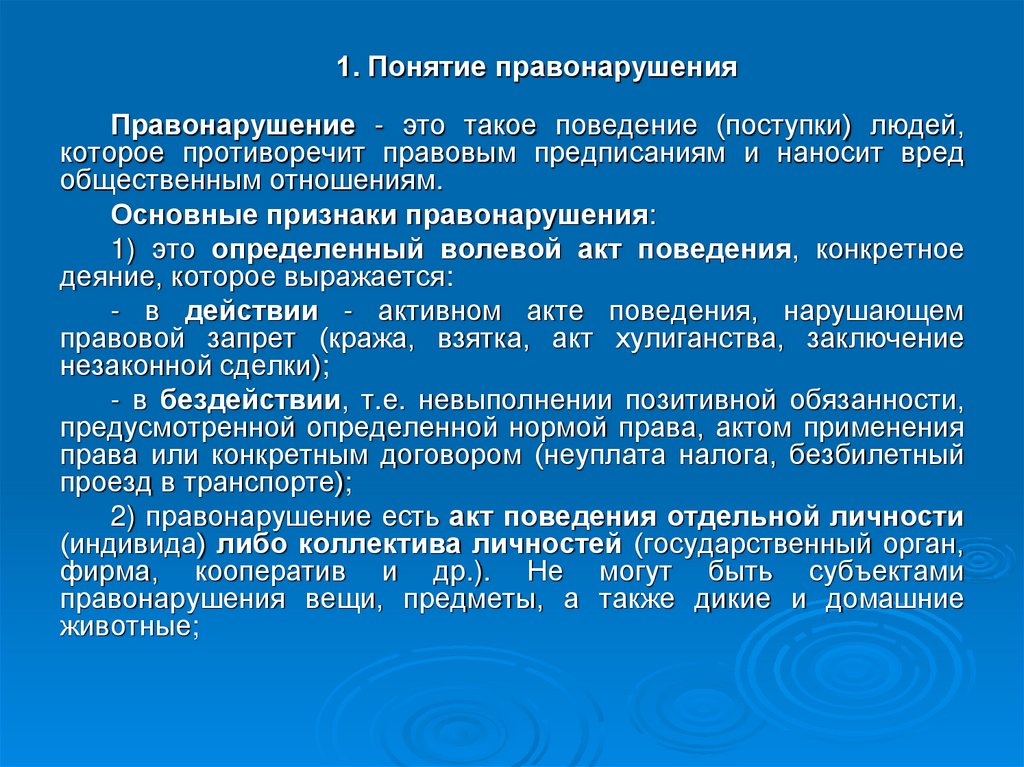 1. Понятие правонарушения

Правонарушение - это такое поведение (поступки) людей, которое противоречит правовым предписаниям и наносит вред общественным отношениям.

Основные признаки правонарушения:

1) это определенный волевой акт поведения, конкретное деяние, которое выражается:

- в действии - активном акте поведения, нарушающем правовой запрет (кража, взятка, акт хулиганства, заключение незаконной сделки);

- в бездействии, т.е. невыполнении позитивной обязанности, предусмотренной определенной нормой права, актом применения права или конкретным договором (неуплата налога, безбилетный проезд в транспорте);

2) правонарушение есть акт поведения отдельной личности (индивида) либо коллектива личностей (государственный орган, фирма, кооператив и др.). Не могут быть субъектами правонарушения вещи, предметы, а также дикие и домашние животные;